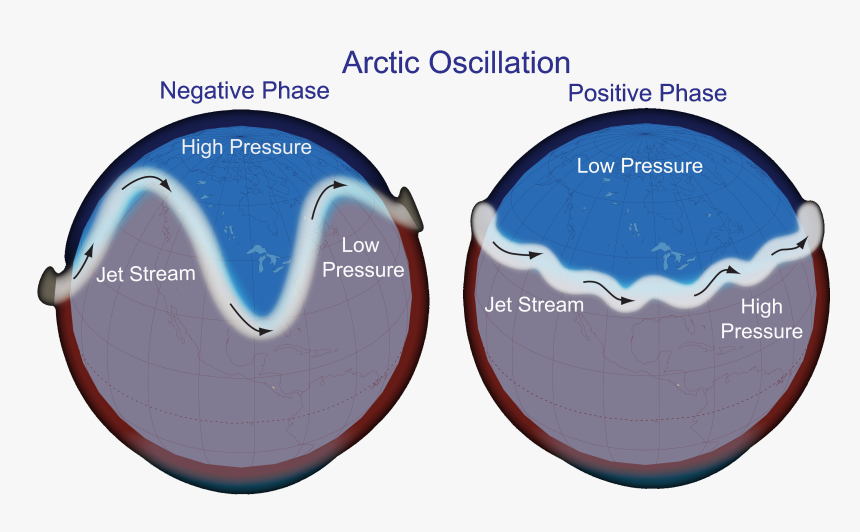 Arctic Oscillation

Negative Phase

High Pressure

Jet Stream

Low Pressure

Positive Phase

Low Pressure

Jet Stream

High Pressure